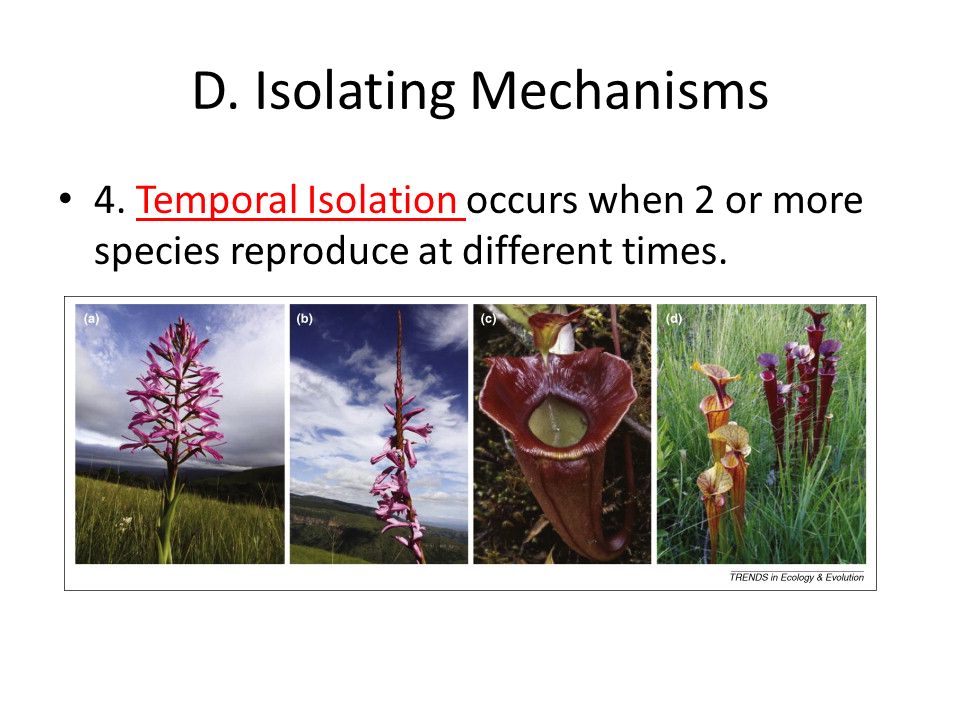 D. Isolating Mechanisms

• 4. Temporal Isolation occurs when 2 or more species reproduce at different times.

(a)

(b)

(c)

(d)

TRENDS in Ecology & Evolution